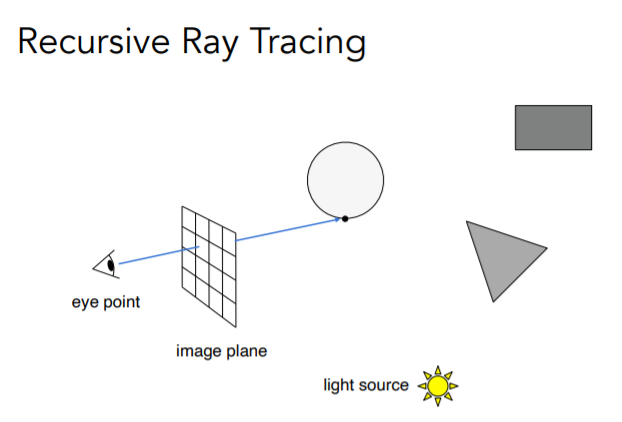 Recursive Ray Tracing

eye point

image plane

light source